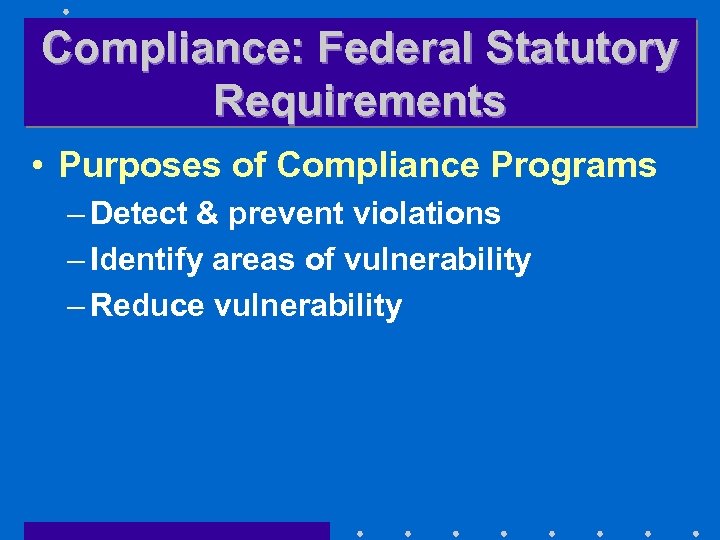 Compliance: Federal Statutory Requirements

• Purposes of Compliance Programs
– Detect & prevent violations
– Identify areas of vulnerability
– Reduce vulnerability